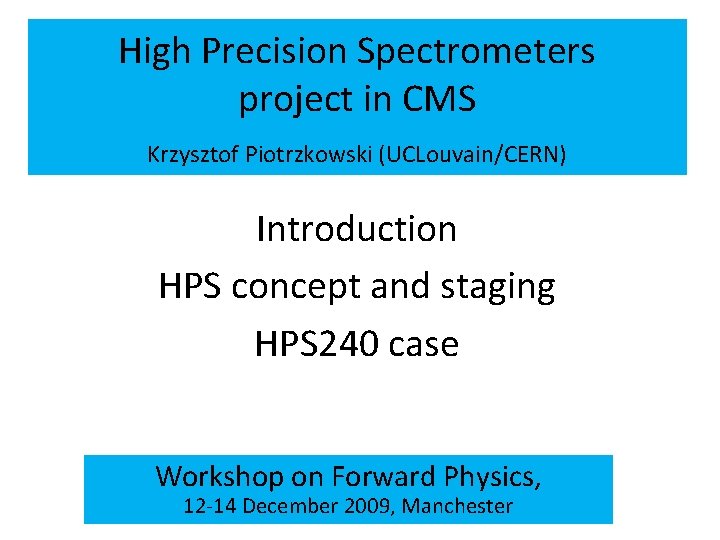 High Precision Spectrometers project in CMS

Krzysztof Piotrzkowski (UCLouvain/CERN)

Introduction

HPS concept and staging

HPS240 case

Workshop on Forward Physics,
12-14 December 2009, Manchester